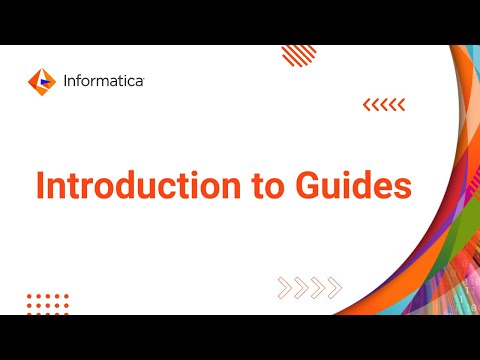 Informatica

Introduction to Guides